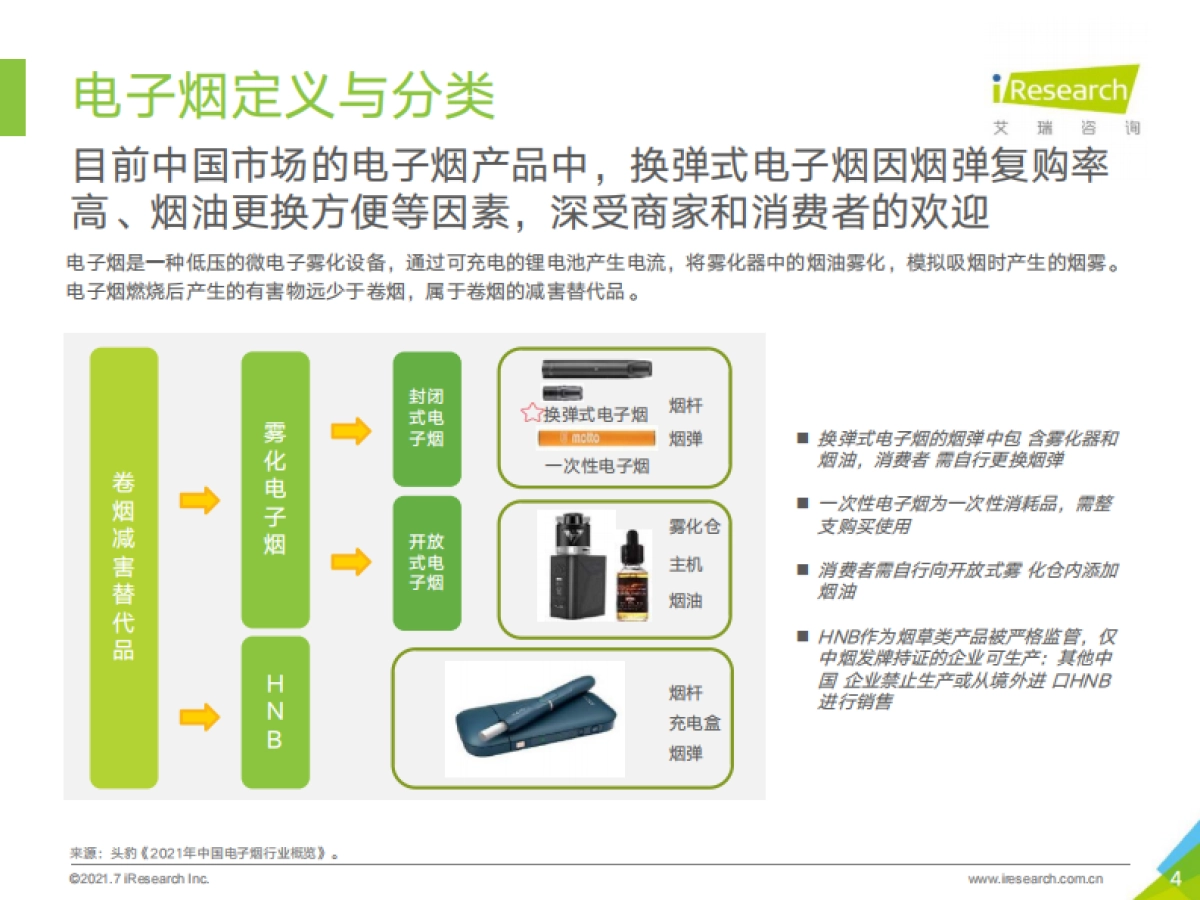 电子烟定义与分类

iResearch
艾 瑞 咨 询

目前中国市场的电子烟产品中，换弹式电子烟因烟弹复购率高、烟油更换方便等因素，深受商家和消费者的欢迎

电子烟是一种低压的微电子雾化设备，通过可充电的锂电池产生电流，将雾化器中的烟油雾化，模拟吸烟时产生的烟雾。电子烟燃烧后产生的有害物远少于卷烟，属于卷烟的减害替代品。

卷烟减害替代品

雾化电子烟

HNB

封闭式电子烟

开放式电子烟

换弹式电子烟

一次性电子烟

烟杆

烟弹

雾化仓

主机

烟油

烟杆

充电盒

烟弹

■ 换弹式电子烟的烟弹中包 含雾化器和烟油，消费者 需自行更换烟弹

■ 一次性电子烟为一次性消耗品，需整支购买使用

■ 消费者需自行向开放式雾 化仓内添加烟油

■ HNB作为烟草类产品被严格监管，仅中烟发牌持证的企业可生产；其他中国 企业禁止生产或从境外进 口HNB进行销售

来源：头豹《2021年中国电子烟行业概览》。

©2021.7 iResearch Inc.

www.iresearch.com.cn

4